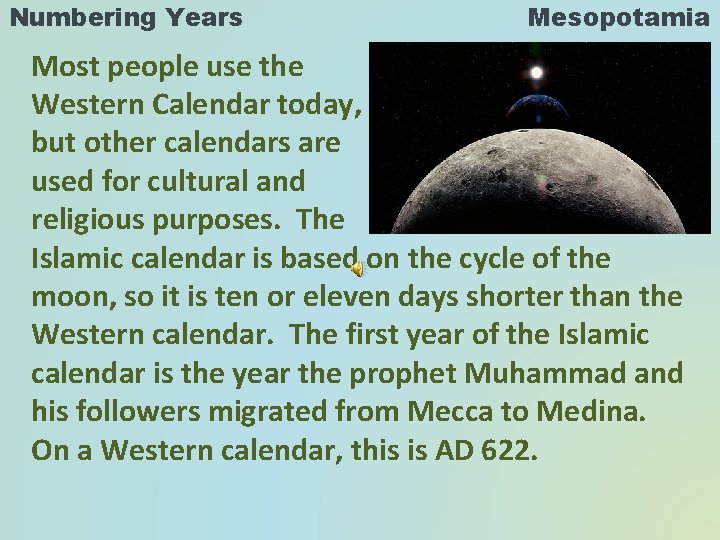 Numbering Years

Mesopotamia

Most people use the Western Calendar today, but other calendars are used for cultural and religious purposes. The Islamic calendar is based on the cycle of the moon, so it is ten or eleven days shorter than the Western calendar. The first year of the Islamic calendar is the year the prophet Muhammad and his followers migrated from Mecca to Medina. On a Western calendar, this is AD 622.